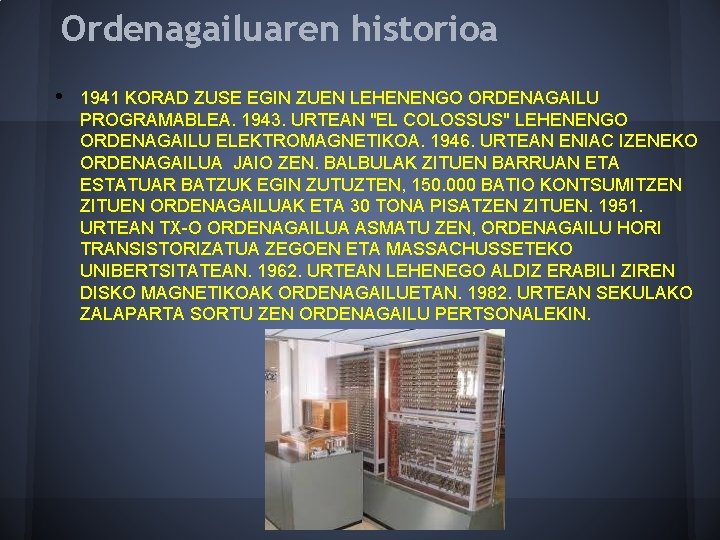 Ordenagailuaren historioa

• 1941 KORAD ZUSE EGIN ZUEN LEHENENGO ORDENAGAILU PROGRAMABLEA. 1943. URTEAN "EL COLOSSUS" LEHENENGO ORDENAGAILU ELEKTROMAGNETIKOA. 1946. URTEAN ENIAC IZENEKO ORDENAGAILUA JAIO ZEN. BALBULAK ZITUEN BARRUAN ETA ESTATUAR BATZUK EGIN ZUTUZTEN, 150.000 BATIO KONTSUMITZEN ZITUEN ORDENAGAILUAK ETA 30 TONA PISATZEN ZITUEN. 1951. URTEAN TX-O ORDENAGAILUA ASMATU ZEN, ORDENAGAILU HORI TRANSISTORIZATUA ZEGOEN ETA MASSACHUSSETEKO UNIBERTSITATEAN. 1962. URTEAN LEHENEGO ALDIZ ERABILI ZIREN DISKO MAGNETIKOAK ORDENAGAILUETAN. 1982. URTEAN SEKULAKO ZALAPARTA SORTU ZEN ORDENAGAILU PERTSONALEKIN.